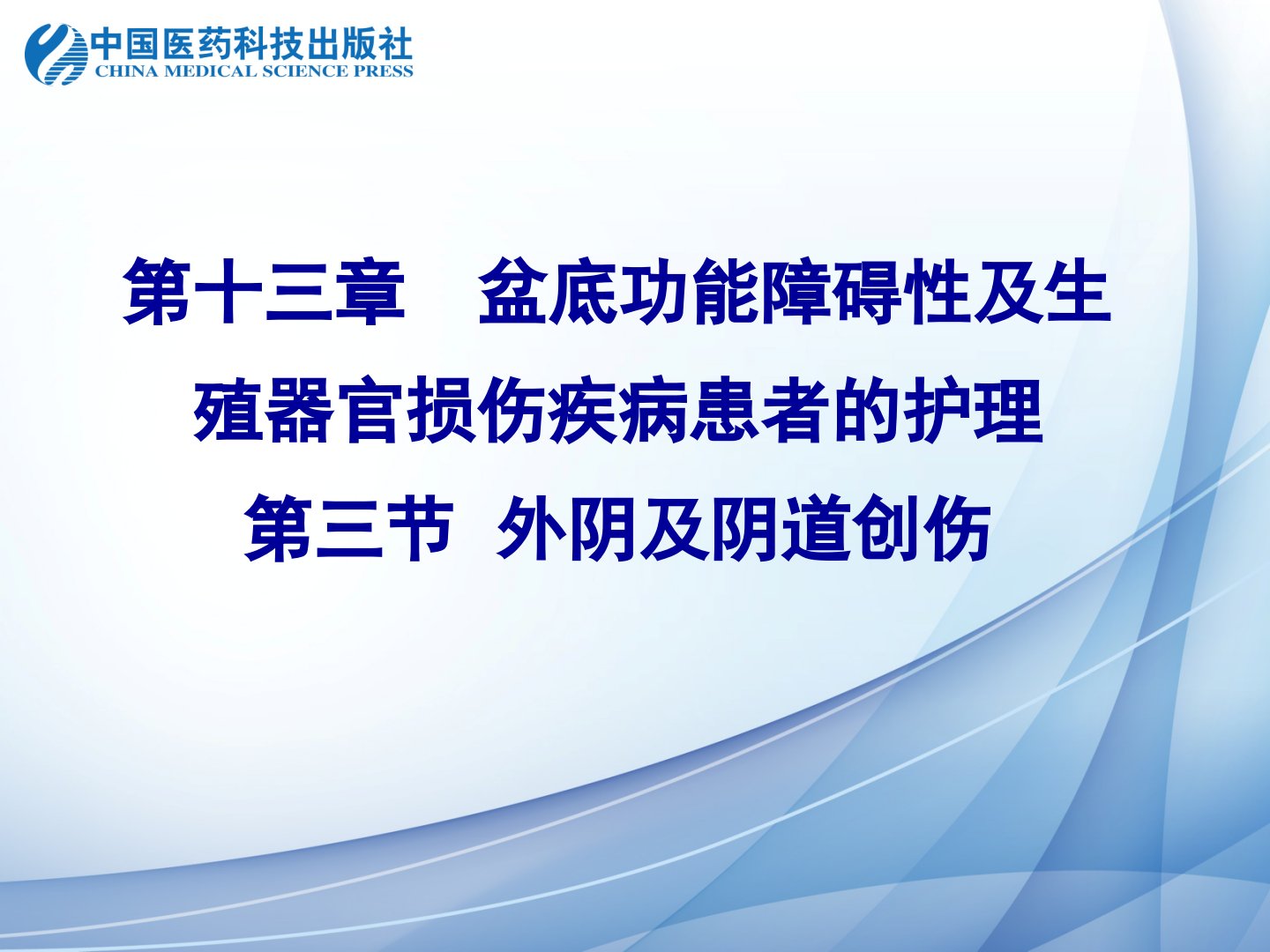 中国医药科技出版社
CHINA MEDICAL SCIENCE PRESS

第十三章　盆底功能障碍性及生殖器官损伤疾病患者的护理

第三节 外阴及阴道创伤